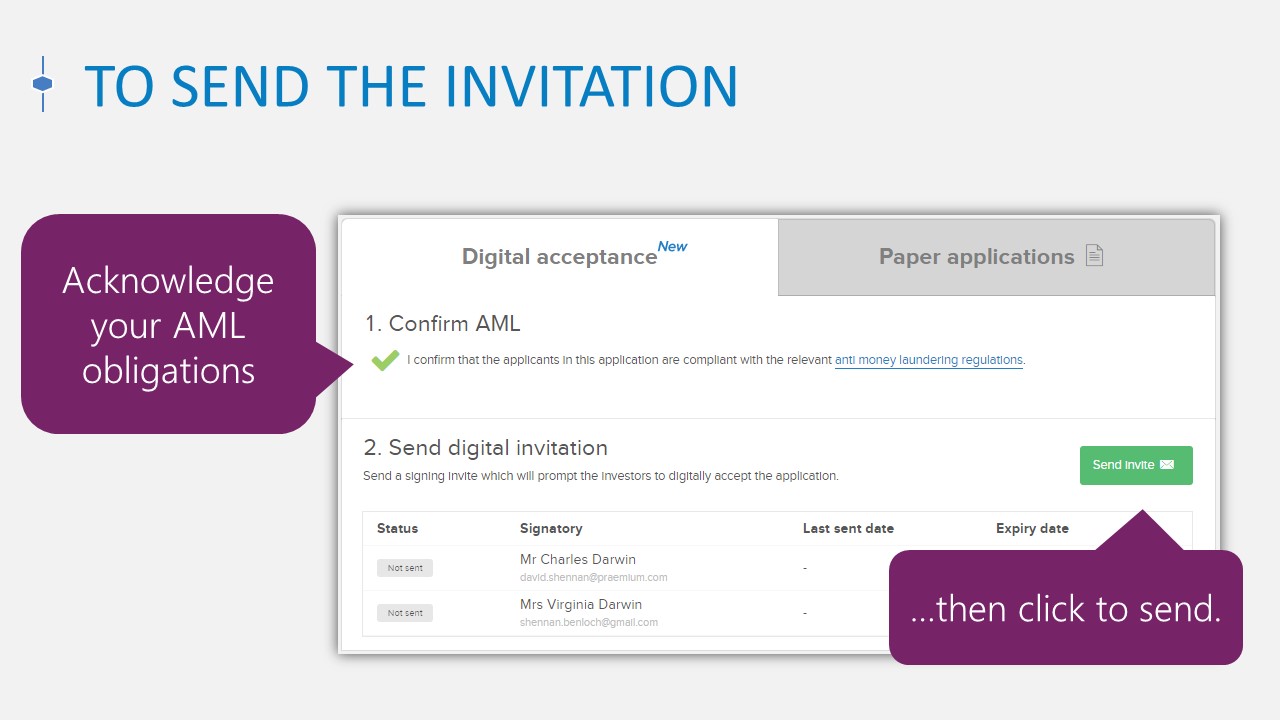 TO SEND THE INVITATION

Acknowledge your AML obligations

Digital acceptance New

Paper applications

1. Confirm AML

I confirm that the applicants in this application are compliant with the relevant anti money laundering regulations.

2. Send digital invitation

Send a signing invite which will prompt the investors to digitally accept the application.

Send invite

| Status | Signatory | Last sent date | Expiry date |
|---|---|---|---|
| Not sent | Mr Charles Darwin david.shennan@praemium.com | - | |
| Not sent | Mrs Virginia Darwin shennan.benloch@gmail.com | - | |

...then click to send.